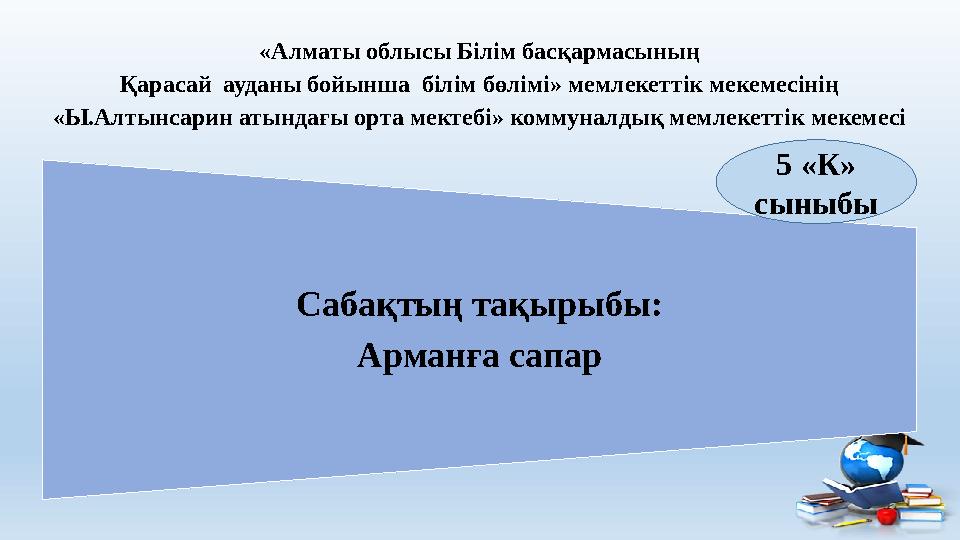 «Алматы облысы Білім басқармасының
Қарасай ауданы бойынша білім бөлімі» мемлекеттік мекемесінің
«Ы.Алтынсарин атындағы орта мектебі» коммуналдық мемлекеттік мекемесі

5 «К» сыныбы

Сабақтың тақырыбы:
Арманға сапар